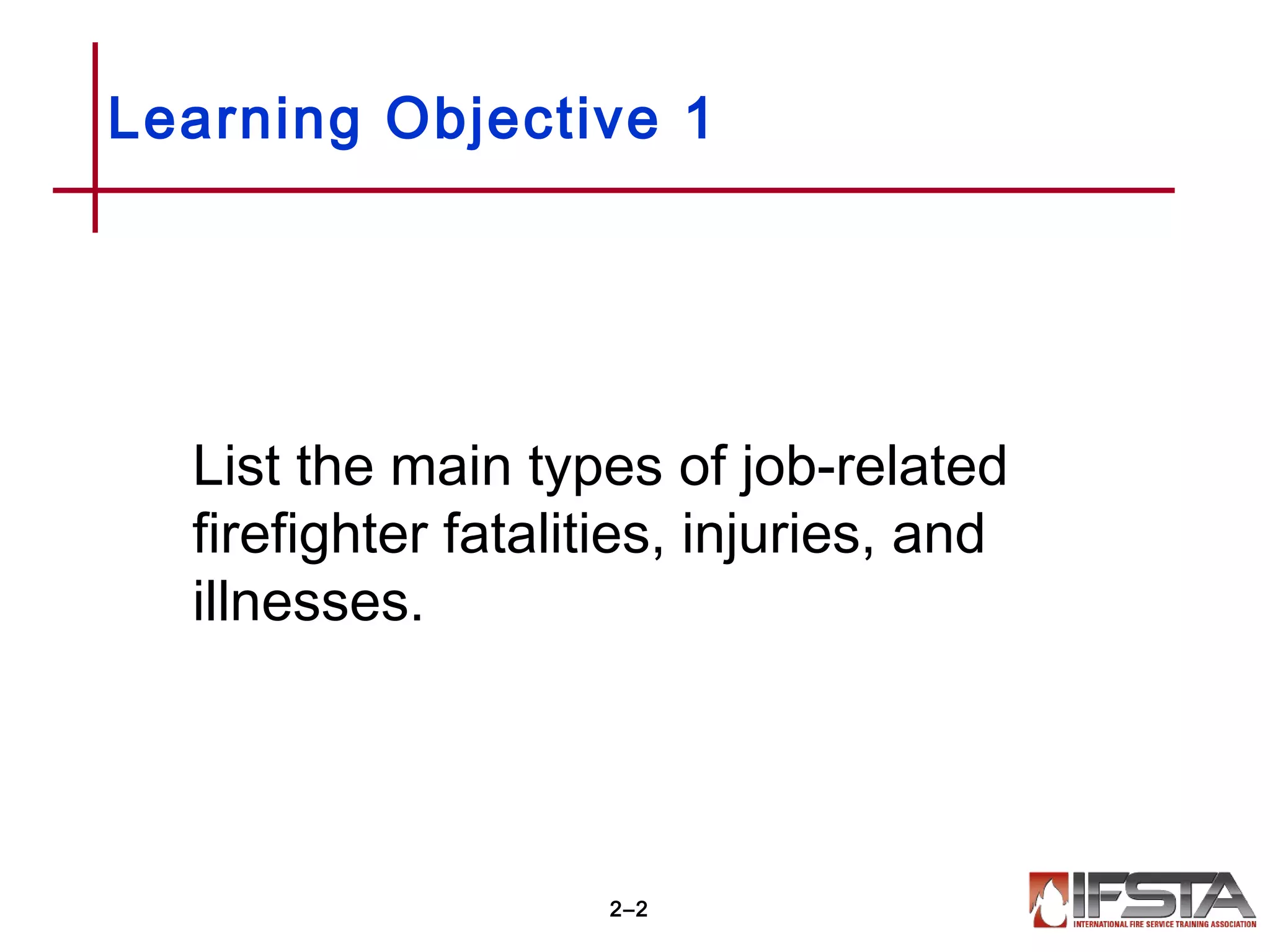 Learning Objective 1

List the main types of job-related firefighter fatalities, injuries, and illnesses.

2–2

IFSTA
INTERNATIONAL FIRE SERVICE TRAINING ASSOCIATION